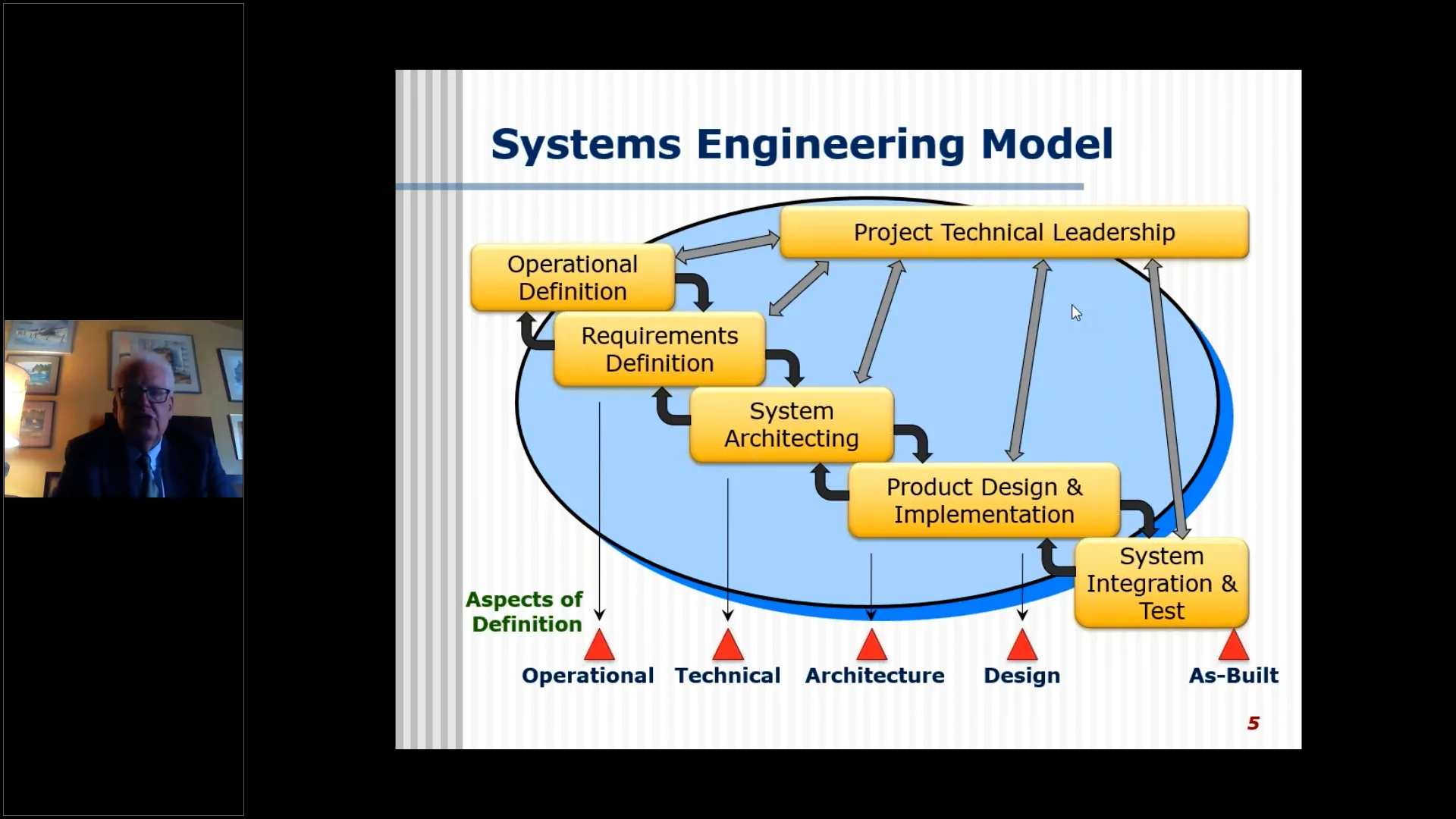 Systems Engineering Model

Project Technical Leadership

Operational Definition

Requirements Definition

System Architecting

Product Design & Implementation

System Integration & Test

Aspects of Definition

Operational

Technical

Architecture

Design

As-Built

5